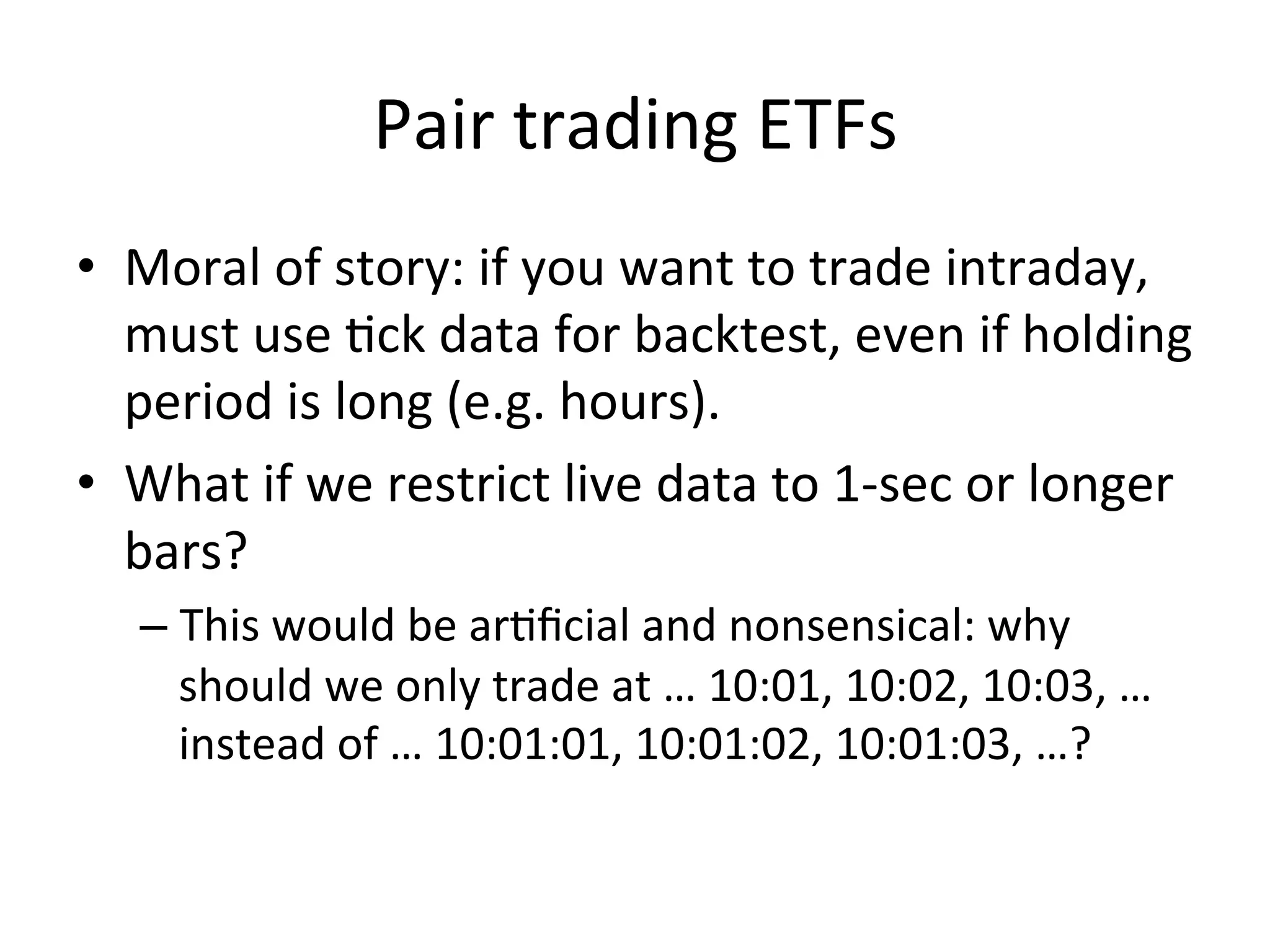 Pair trading ETFs

• Moral of story: if you want to trade intraday, must use tick data for backtest, even if holding period is long (e.g. hours).

• What if we restrict live data to 1-sec or longer bars?

– This would be artificial and nonsensical: why should we only trade at … 10:01, 10:02, 10:03, … instead of … 10:01:01, 10:01:02, 10:01:03, …?